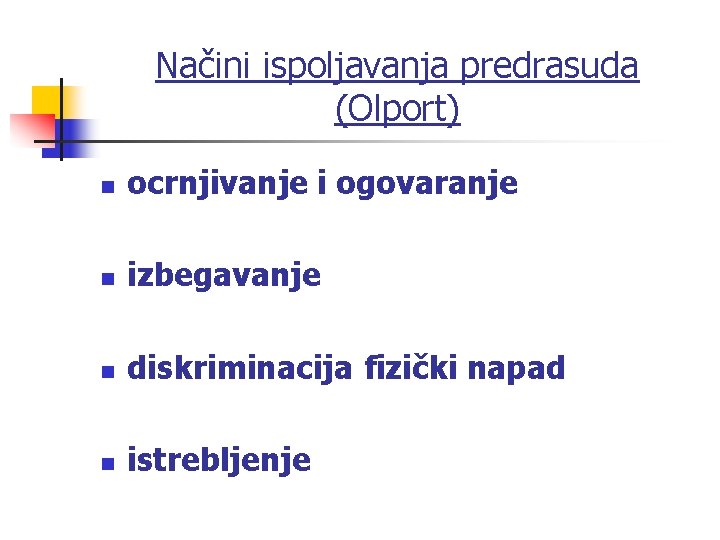 Načini ispoljavanja predrasuda (Olport)

- ocrnjivanje i ogovaranje
- izbegavanje
- diskriminacija fizički napad
- istrebljenje